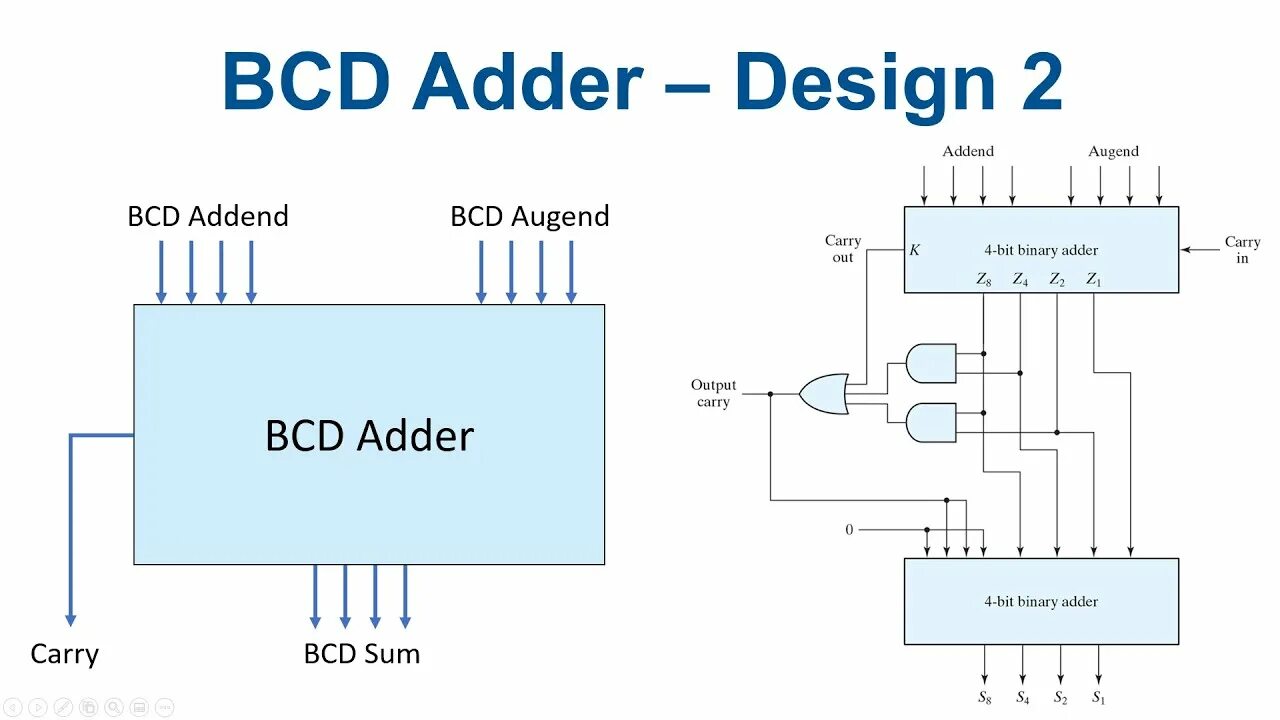 BCD Adder – Design 2

BCD Addend

BCD Augend

BCD Adder

Carry

BCD Sum

Addend

Augend

Carry out

$K$

4-bit binary adder

Carry in

$Z_8$ $Z_4$ $Z_2$ $Z_1$

Output carry

0

4-bit binary adder

$S_8$ $S_4$ $S_2$ $S_1$